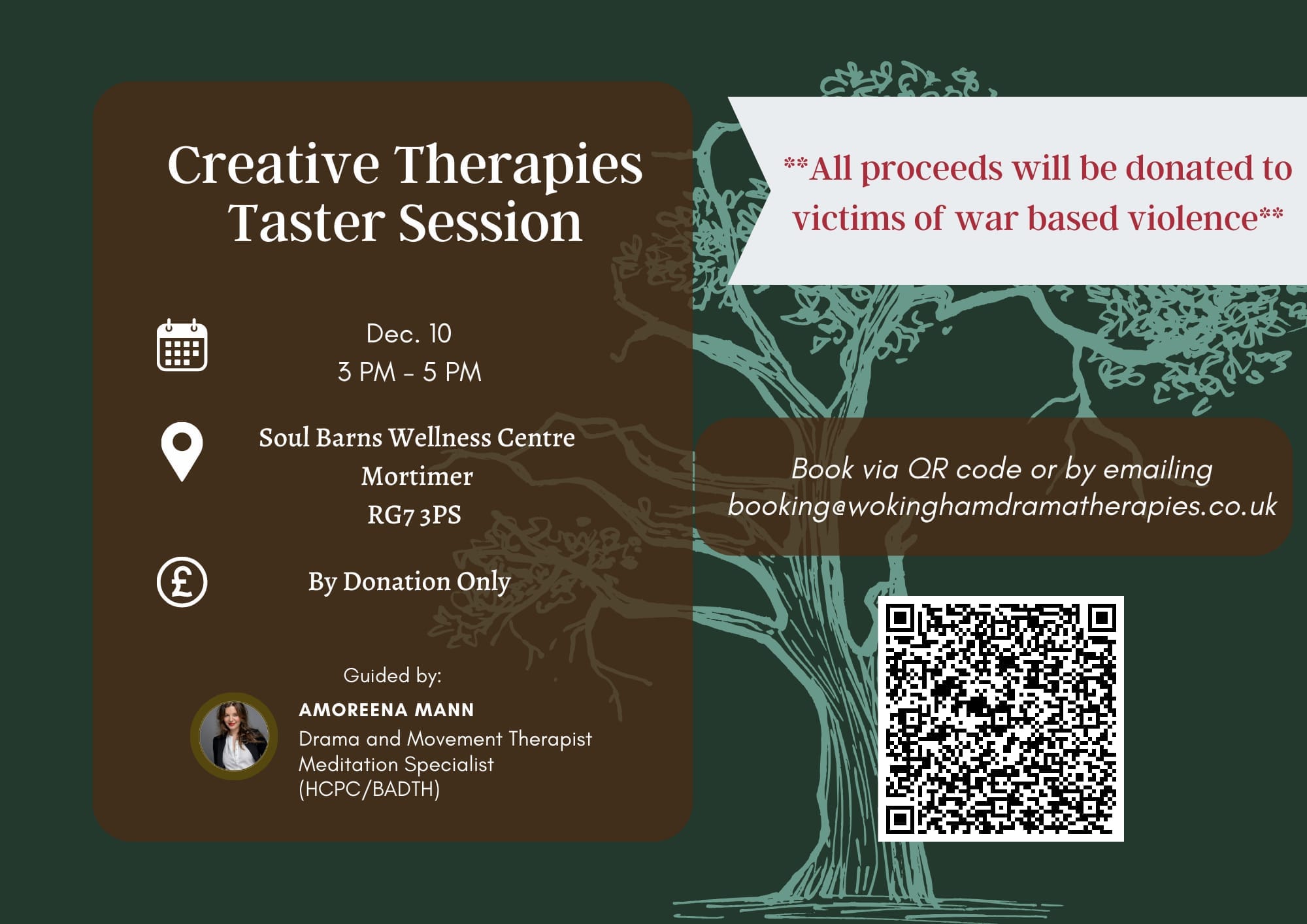 Creative Therapies Taster Session

Dec. 10
3 PM - 5 PM

Soul Barns Wellness Centre
Mortimer
RG7 3PS

By Donation Only

Guided by:

AMOREENA MANN
Drama and Movement Therapist
Meditation Specialist
(HCPC/BADTH)

**All proceeds will be donated to victims of war based violence**

Book via QR code or by emailing booking@wokinghamdramatherapies.co.uk